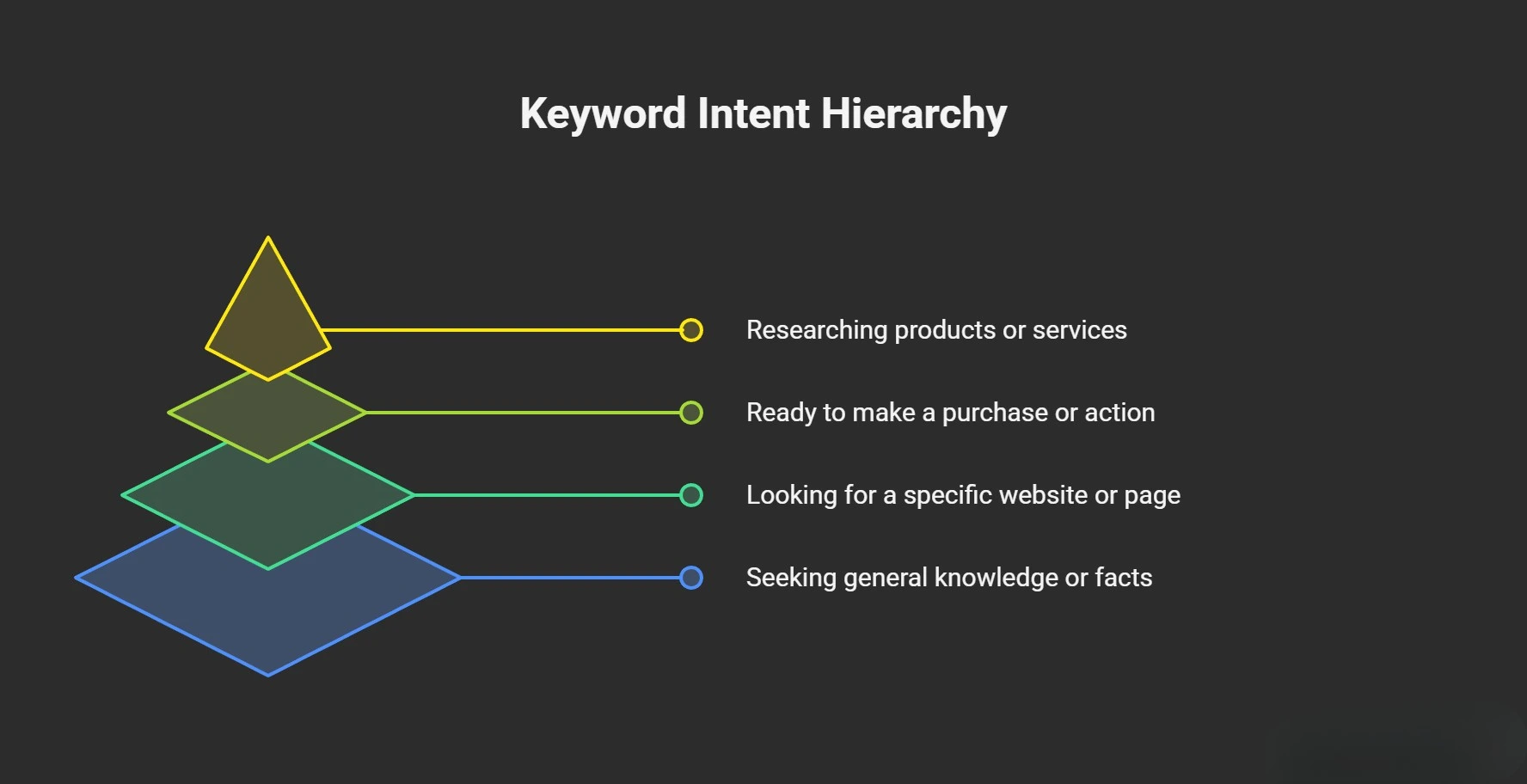 Keyword Intent Hierarchy

Researching products or services

Ready to make a purchase or action

Looking for a specific website or page

Seeking general knowledge or facts